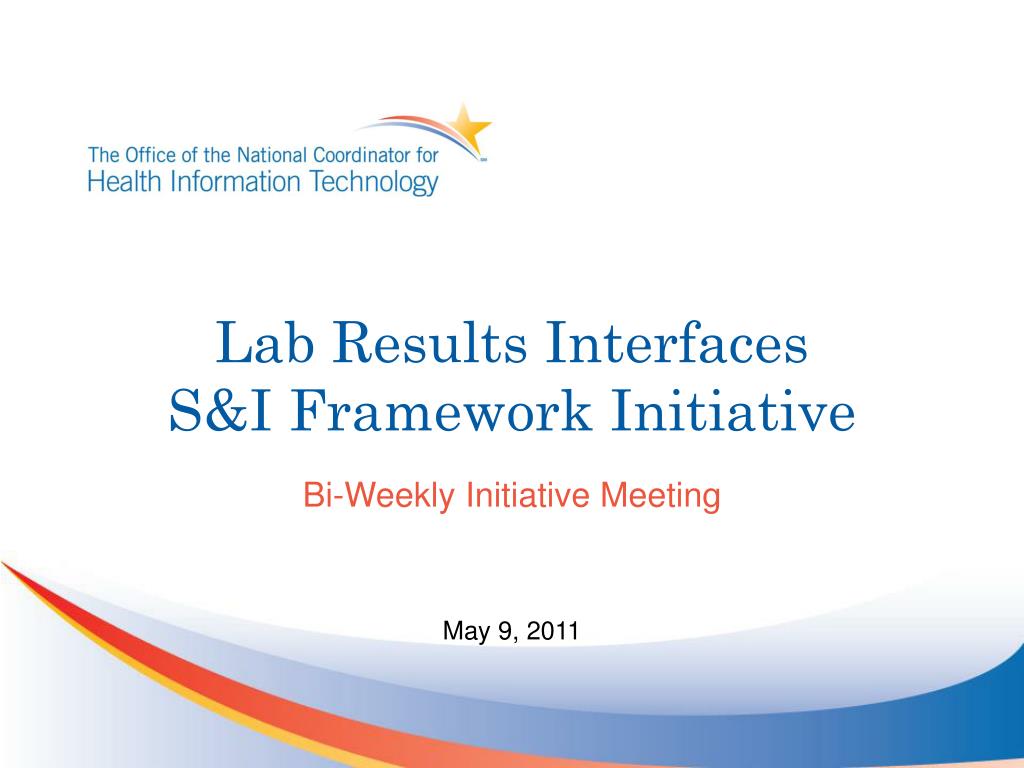 The Office of the National Coordinator for
Health Information Technology

Lab Results Interfaces
S&I Framework Initiative

Bi-Weekly Initiative Meeting

May 9, 2011